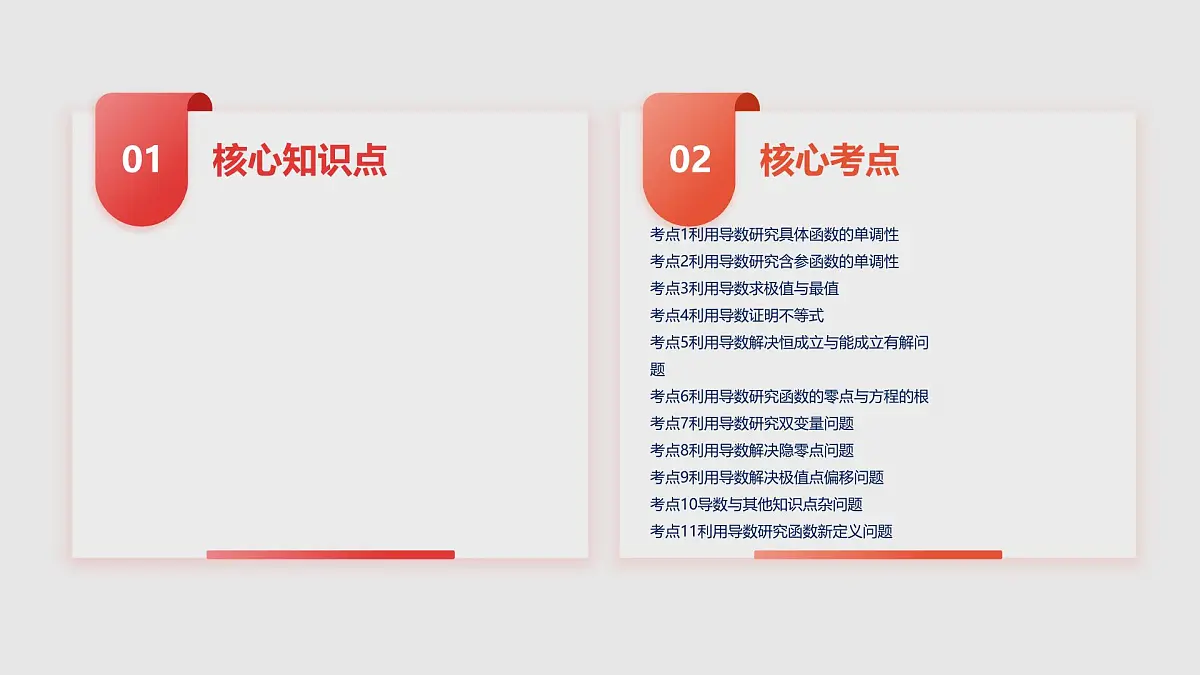 01 核心知识点

02 核心考点

考点1利用导数研究具体函数的单调性
考点2利用导数研究含参函数的单调性
考点3利用导数求极值与最值
考点4利用导数证明不等式
考点5利用导数解决恒成立与能成立有解问题
考点6利用导数研究函数的零点与方程的根
考点7利用导数研究双变量问题
考点8利用导数解决隐零点问题
考点9利用导数解决极值点偏移问题
考点10导数与其他知识点杂问题
考点11利用导数研究函数新定义问题